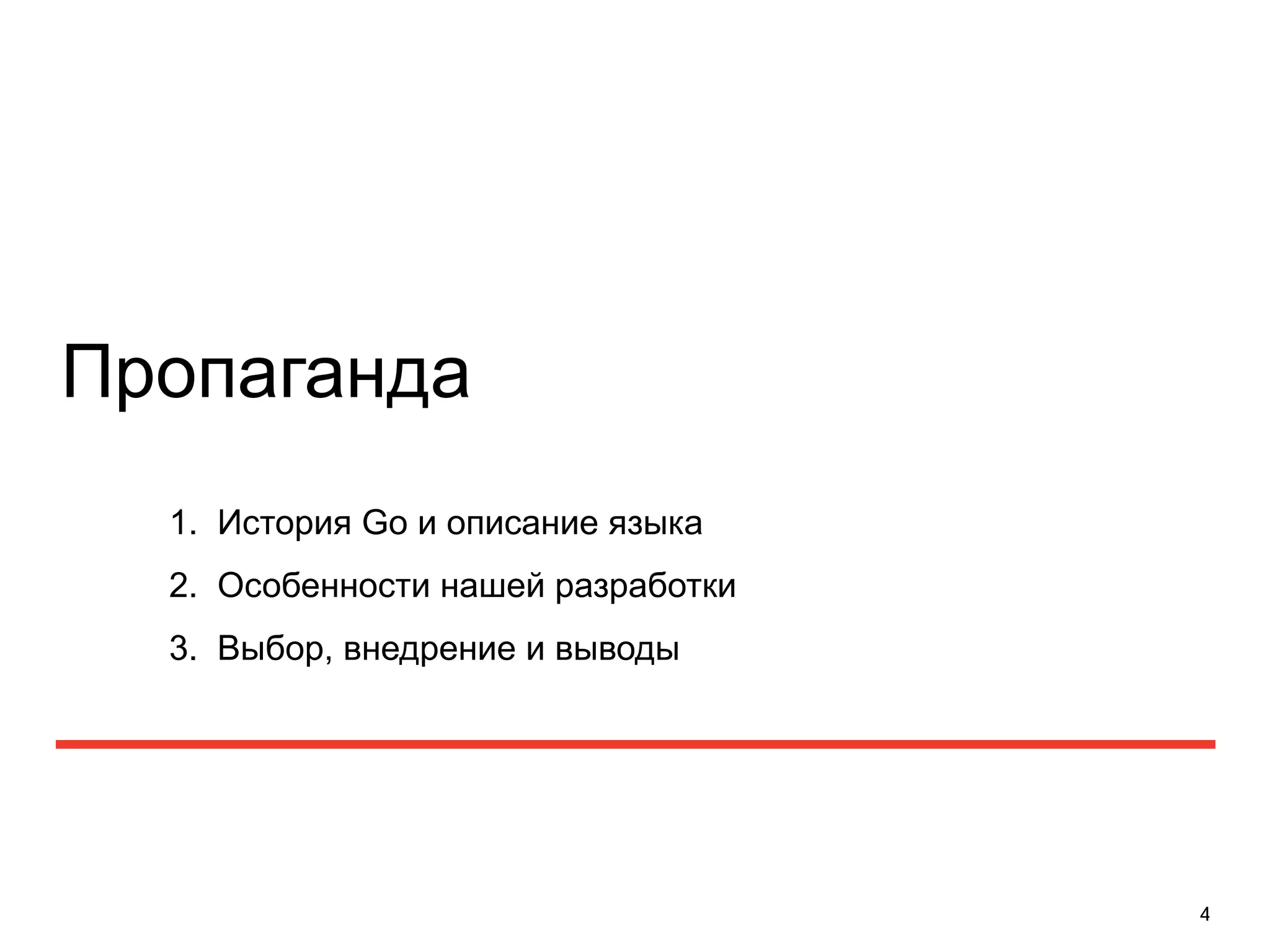 Пропаганда

1. История Go и описание языка
2. Особенности нашей разработки
3. Выбор, внедрение и выводы

4